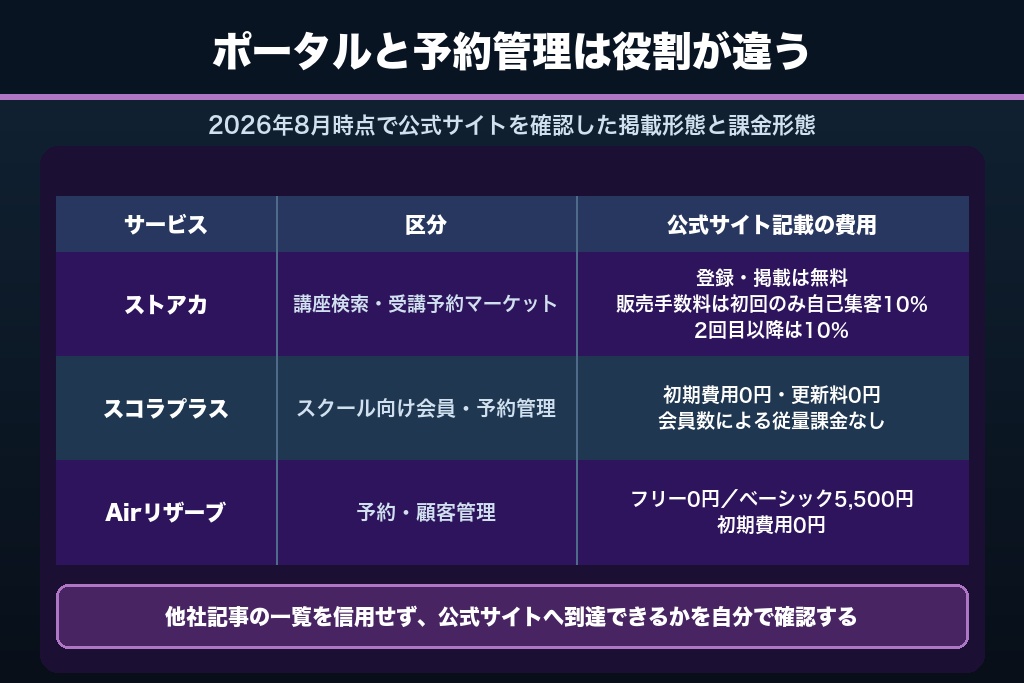 ポータルと予約管理は役割が違う

2026年8月時点で公式サイトを確認した掲載形態と課金形態

| サービス | 区分 | 公式サイト記載の費用 |
|---|---|---|
| ストアカ | 講座検索・受講予約マーケット | 登録・掲載は無料 販売手数料は初回のみ自己集客10% 2回目以降は10% |
| スコラプラス | スクール向け会員・予約管理 | 初期費用0円・更新料0円 会員数による従量課金なし |
| Airリザーブ | 予約・顧客管理 | フリー0円／ベーシック5,500円 初期費用0円 |

他社記事の一覧を信用せず、公式サイトへ到達できるかを自分で確認する